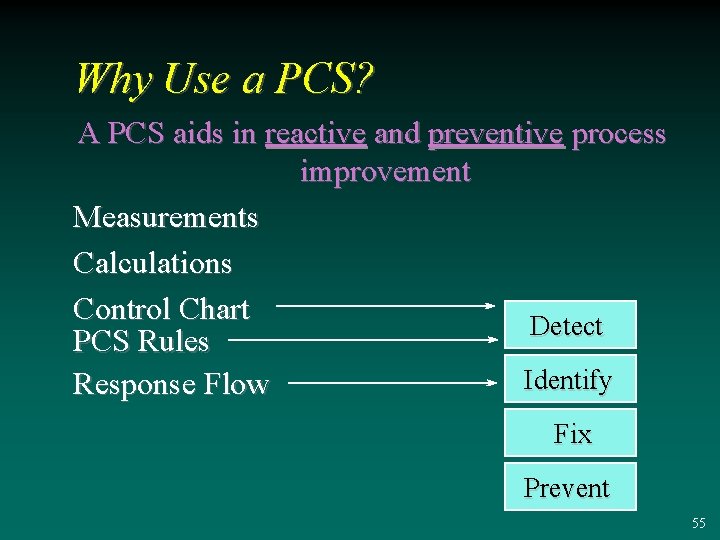 Why Use a PCS?

A PCS aids in reactive and preventive process improvement

Measurements

Calculations

Control Chart

PCS Rules

Response Flow

Detect

Identify

Fix

Prevent

55